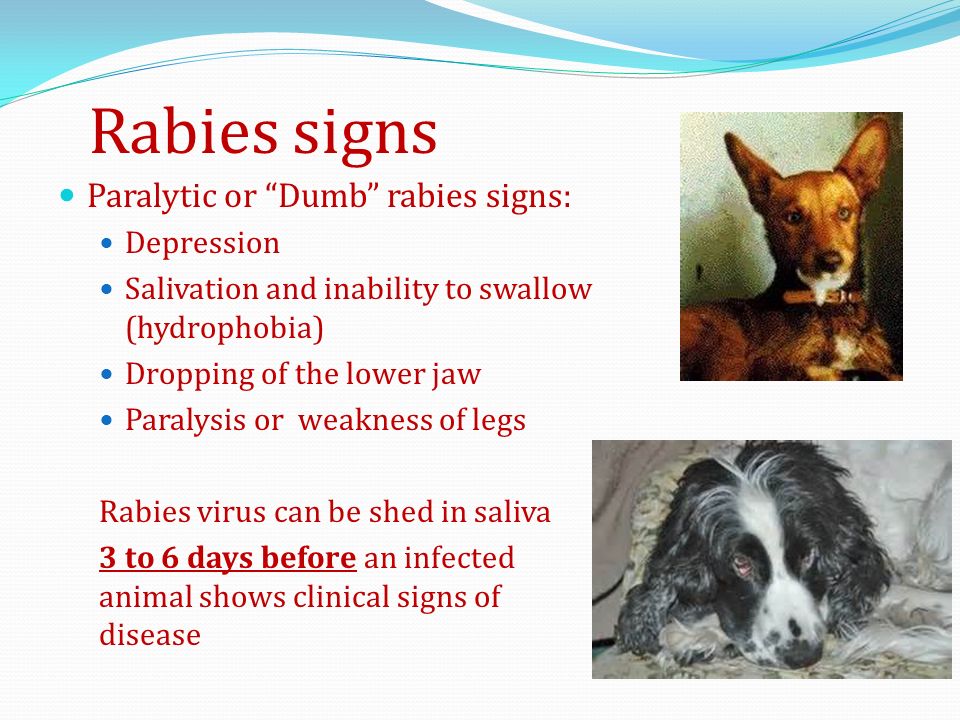 Rabies signs

- Paralytic or “Dumb” rabies signs:
  - Depression
  - Salivation and inability to swallow (hydrophobia)
  - Dropping of the lower jaw
  - Paralysis or weakness of legs

Rabies virus can be shed in saliva

3 to 6 days before an infected animal shows clinical signs of disease